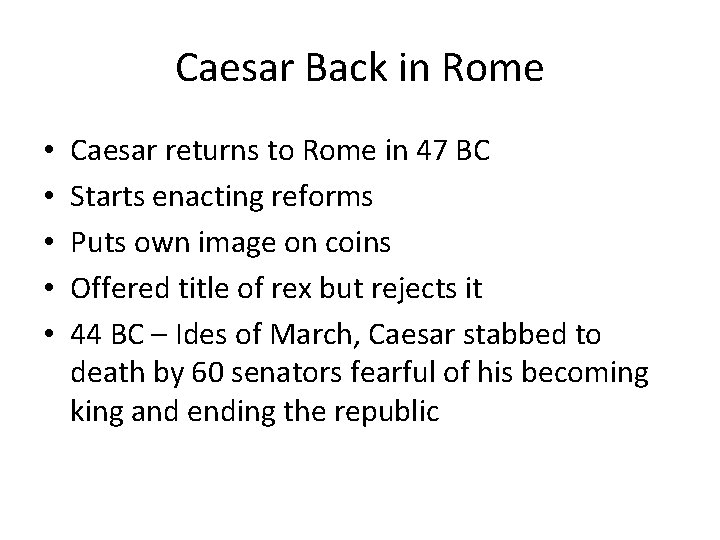 Caesar Back in Rome

• Caesar returns to Rome in 47 BC
• Starts enacting reforms
• Puts own image on coins
• Offered title of rex but rejects it
• 44 BC – Ides of March, Caesar stabbed to death by 60 senators fearful of his becoming king and ending the republic